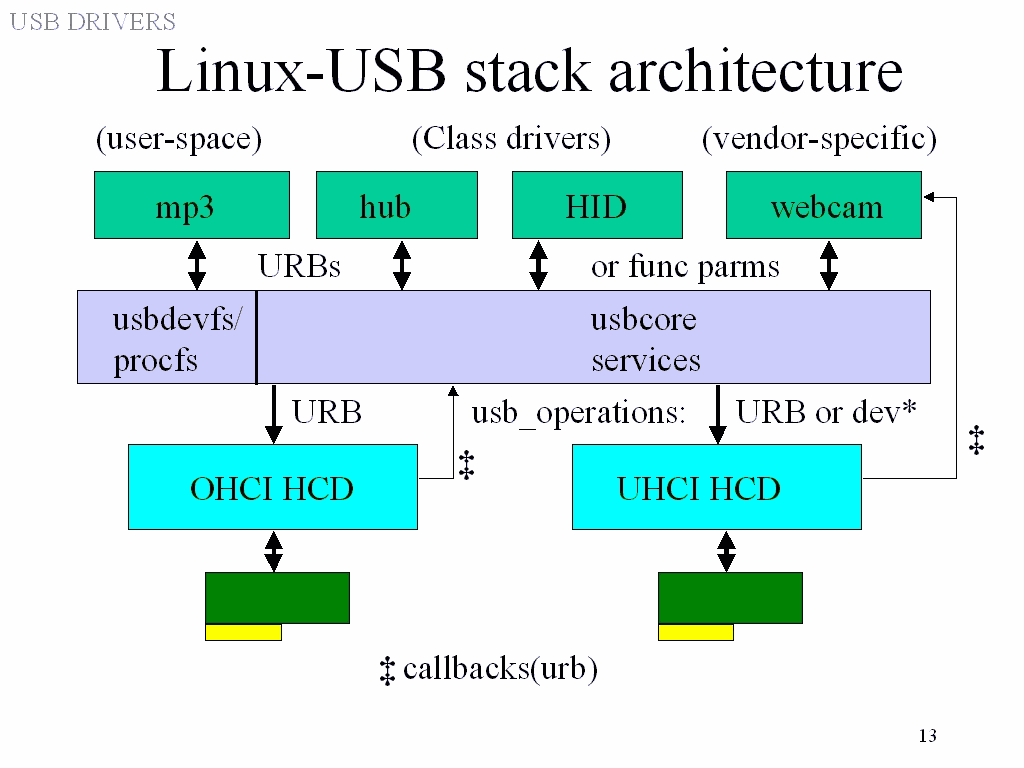 USB DRIVERS

Linux-USB stack architecture

(user-space)

(Class drivers)

(vendor-specific)

mp3

hub

HID

webcam

URBs

or func parms

usbdevfs/ procfs

usbcore services

URB

usb_operations:

URB or dev*

‡

‡

OHCI HCD

UHCI HCD

‡ callbacks(urb)

13